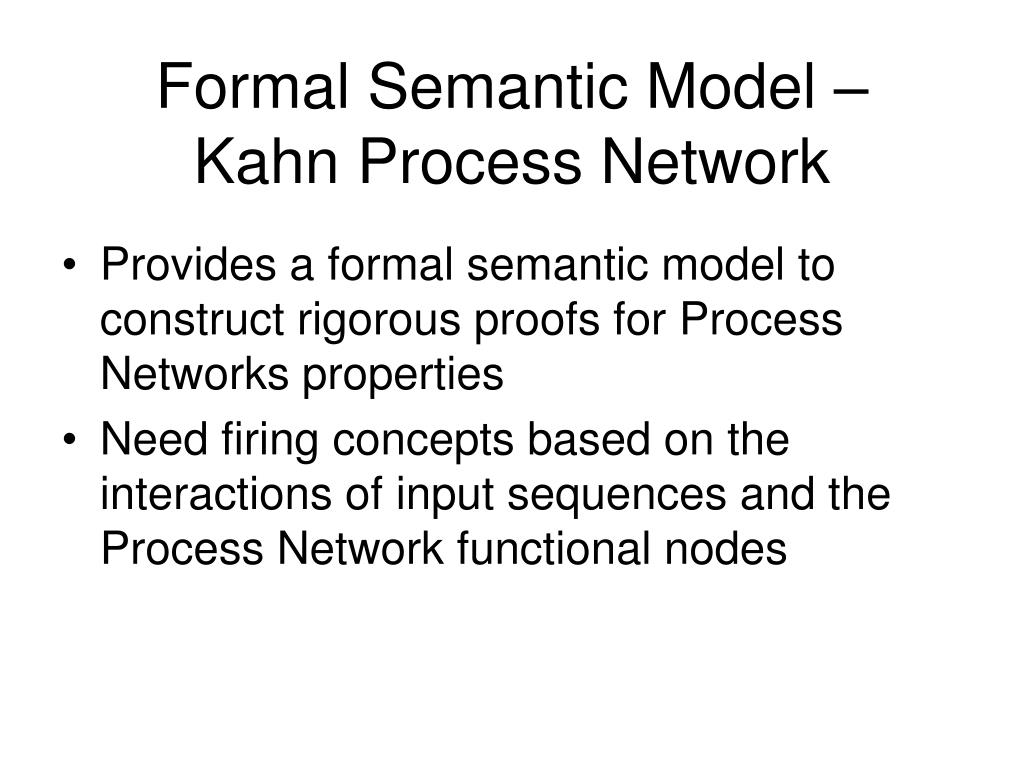 Formal Semantic Model – Kahn Process Network

• Provides a formal semantic model to construct rigorous proofs for Process Networks properties
• Need firing concepts based on the interactions of input sequences and the Process Network functional nodes